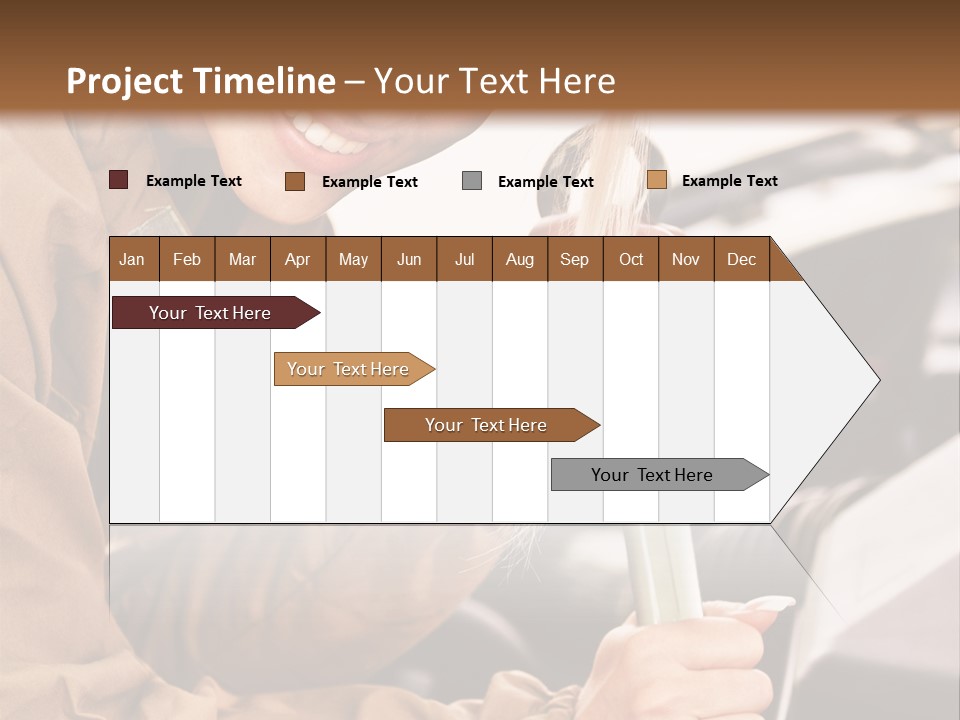 Project Timeline – Your Text Here

Example Text Example Text Example Text Example Text

| Jan | Feb | Mar | Apr | May | Jun | Jul | Aug | Sep | Oct | Nov | Dec |
|---|---|---|---|---|---|---|---|---|---|---|---|

Your Text Here

Your Text Here

Your Text Here

Your Text Here